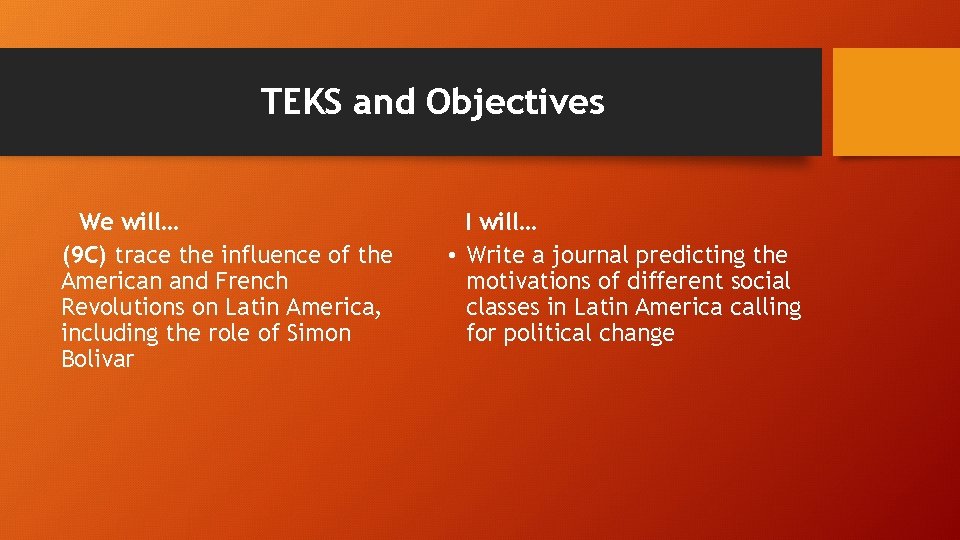 TEKS and Objectives

We will…

(9C) trace the influence of the American and French Revolutions on Latin America, including the role of Simon Bolivar

I will…

• Write a journal predicting the motivations of different social classes in Latin America calling for political change